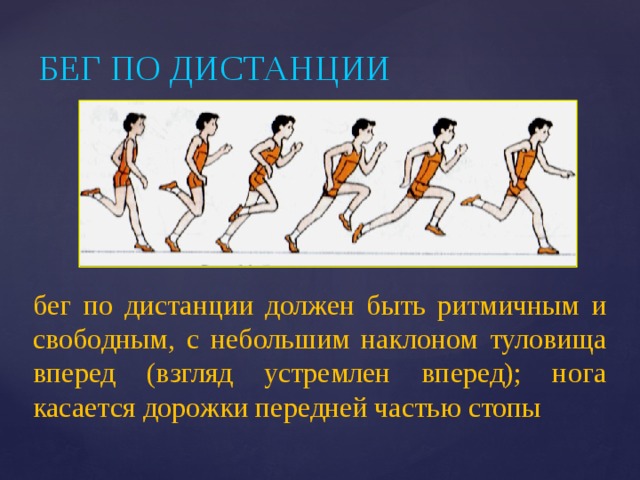 БЕГ ПО ДИСТАНЦИИ

бег по дистанции должен быть ритмичным и свободным, с небольшим наклоном туловища вперед (взгляд устремлен вперед); нога касается дорожки передней частью стопы